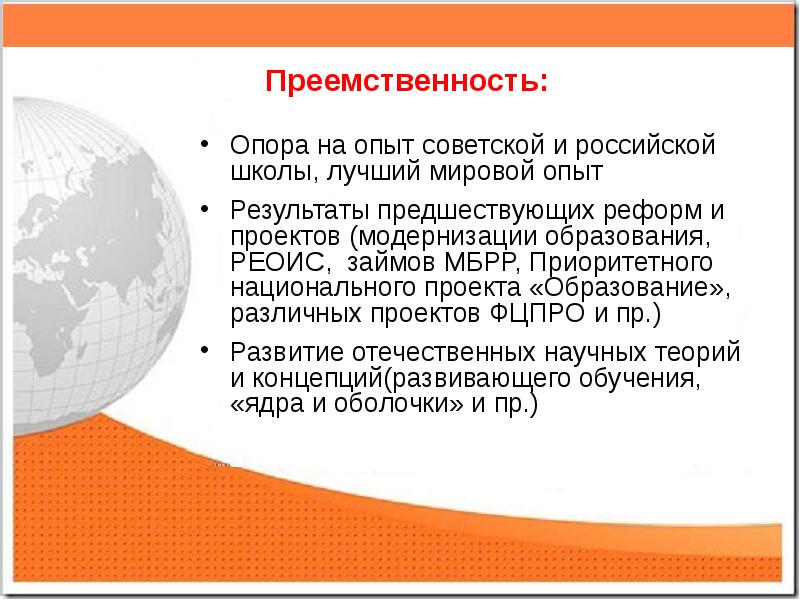 Преемственность:

• Опора на опыт советской и российской школы, лучший мировой опыт

• Результаты предшествующих реформ и проектов (модернизации образования, РЕОИС, займов МБРР, Приоритетного национального проекта «Образование», различных проектов ФЦПРО и пр.)

• Развитие отечественных научных теорий и концепций(развивающего обучения, «ядра и оболочки» и пр.)